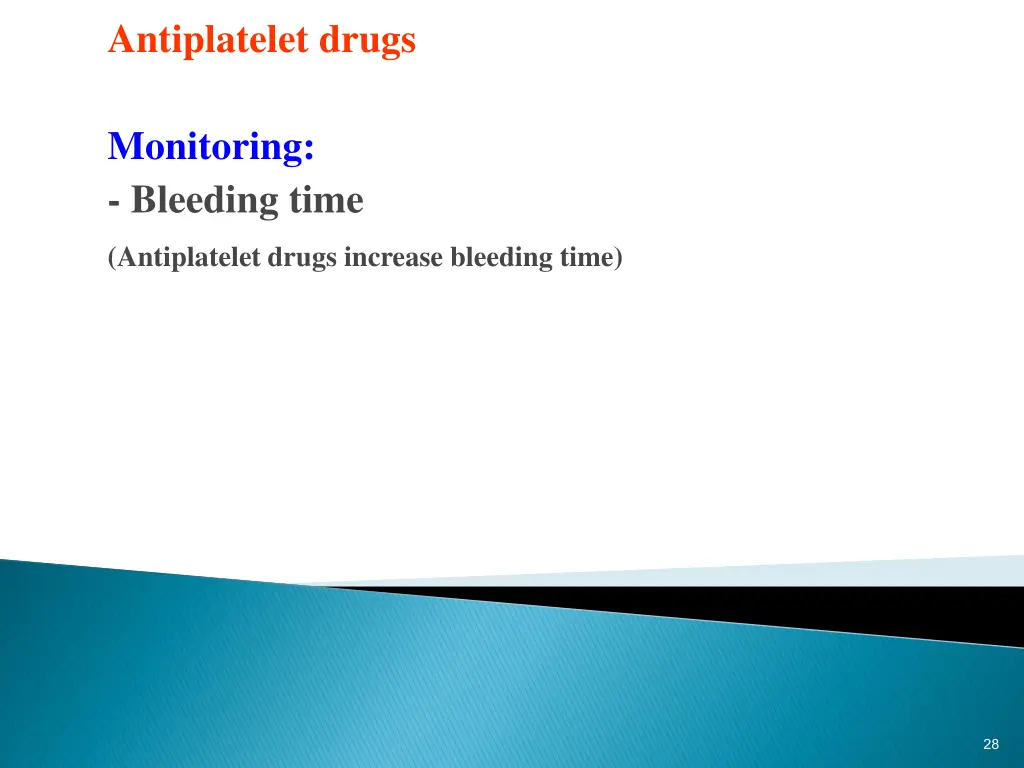 Antiplatelet drugs

Monitoring:
- Bleeding time

(Antiplatelet drugs increase bleeding time)

28